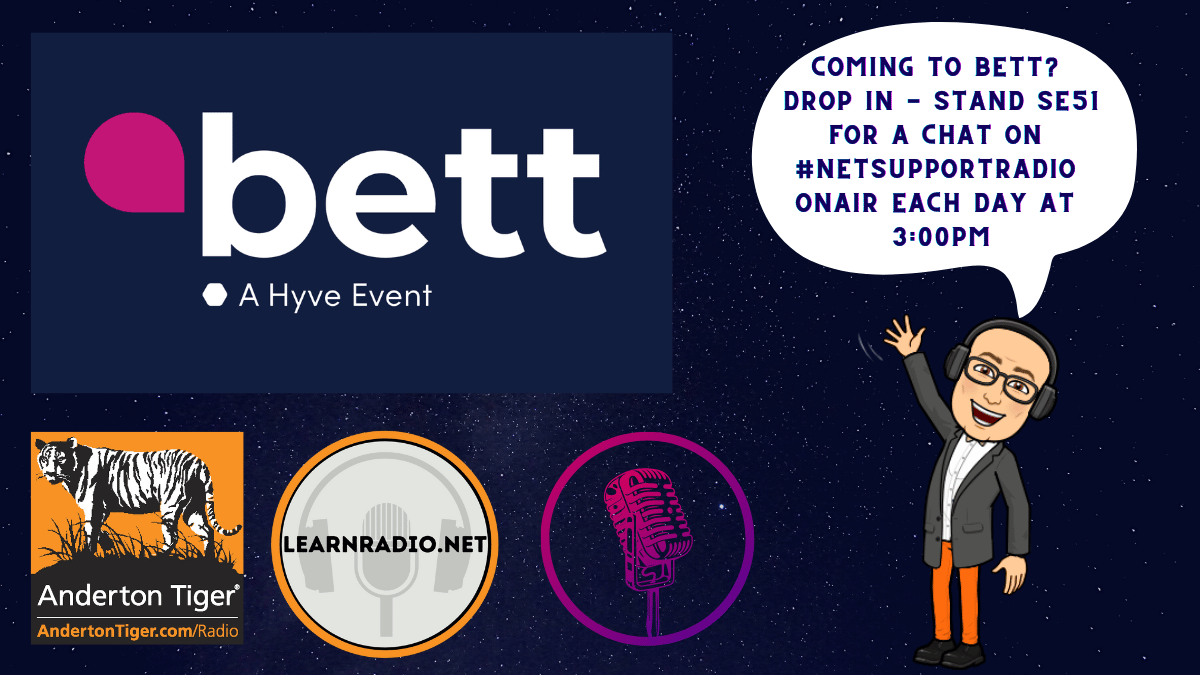 bett

A Hyve Event

COMING TO BETT? DROP IN - STAND SE51 FOR A CHAT ON #NETSUPPORTRADIO ONAIR EACH DAY AT 3:00PM

Anderton Tiger®
AndertonTiger.com/Radio

LEARNRADIO.NET